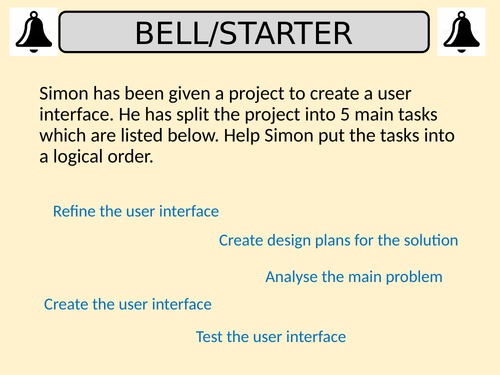 BELL/STARTER

Simon has been given a project to create a user interface. He has split the project into 5 main tasks which are listed below. Help Simon put the tasks into a logical order.

Refine the user interface

Create design plans for the solution

Analyse the main problem

Create the user interface

Test the user interface